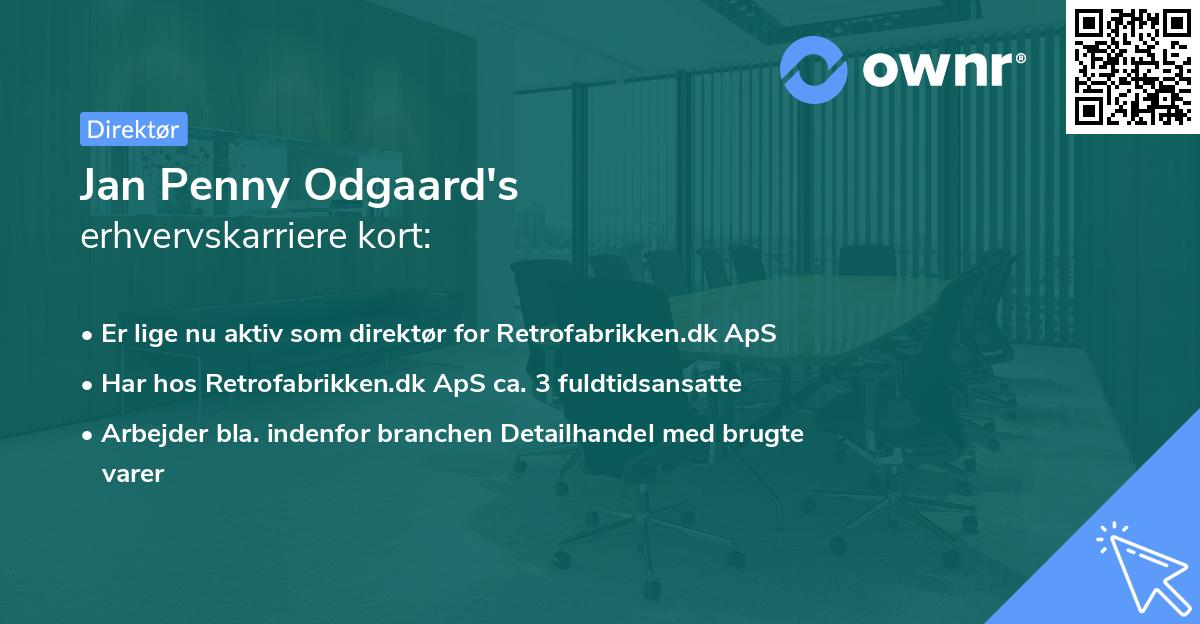 ownr®

Direktør

Jan Penny Odgaard's
erhvervskarriere kort:

• Er lige nu aktiv som direktør for Retrofabrikken.dk ApS

• Har hos Retrofabrikken.dk ApS ca. 3 fuldtidsansatte

• Arbejder bla. indenfor branchen Detailhandel med brugte varer